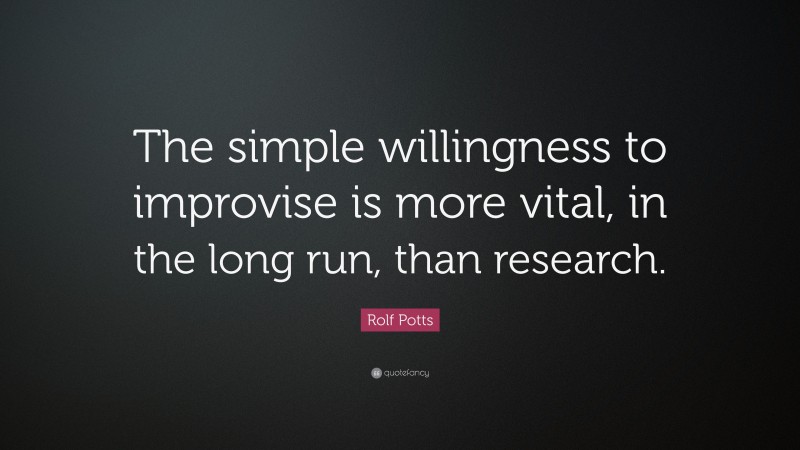 The simple willingness to improvise is more vital, in the long run, than research.

Rolf Potts

quotefancy